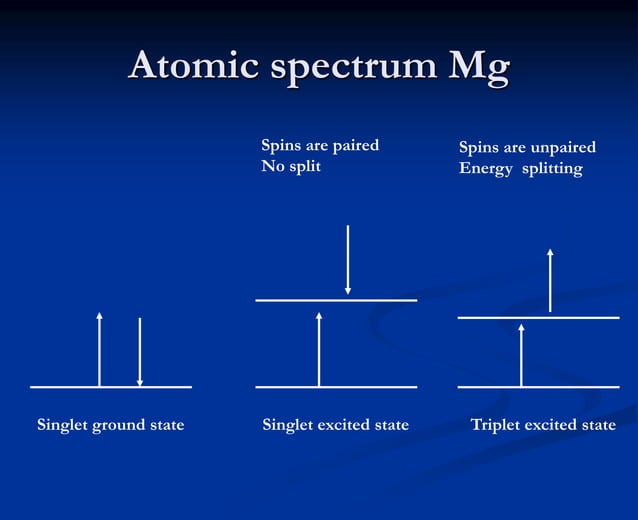 Atomic spectrum Mg

Spins are paired
No split

Spins are unpaired
Energy splitting

Singlet ground state

Singlet excited state

Triplet excited state